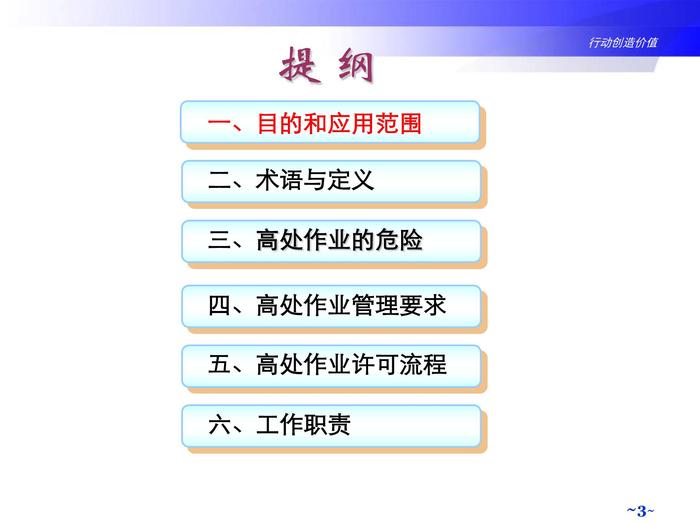 行动创造价值

提 纲

一、目的和应用范围

二、术语与定义

三、高处作业的危险

四、高处作业管理要求

五、高处作业许可流程

六、工作职责

~3~